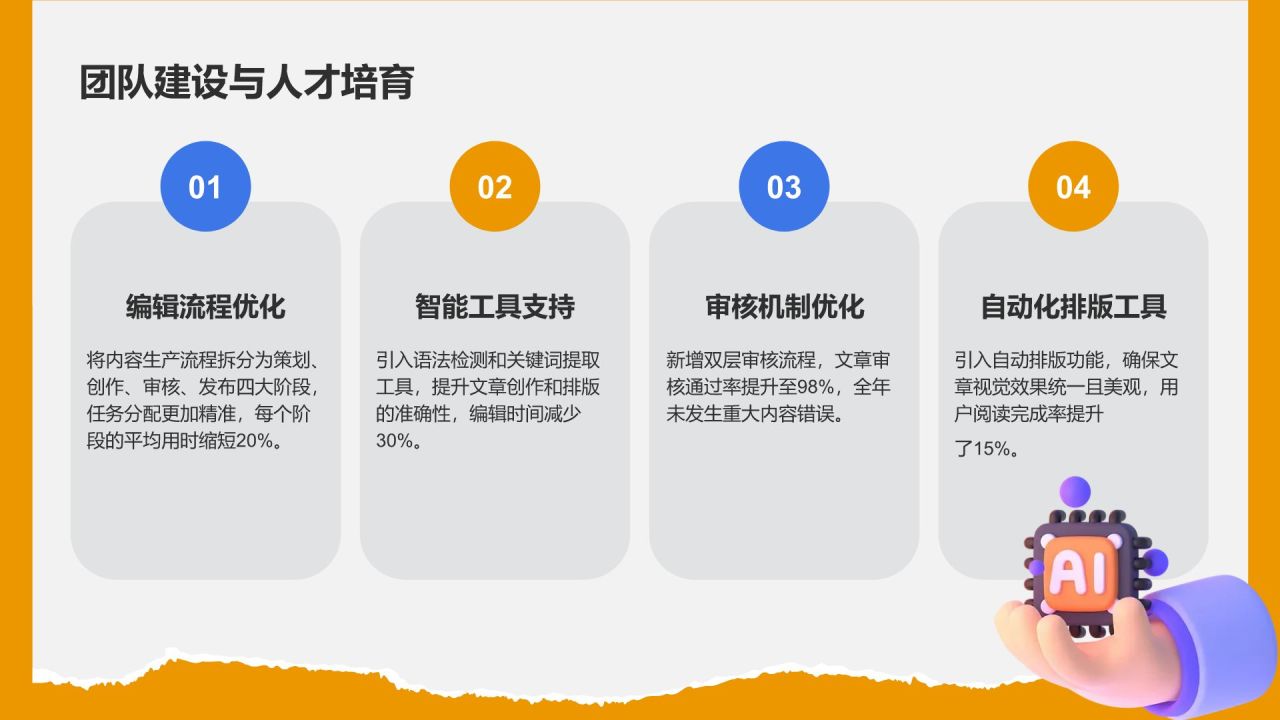 团队建设与人才培育

01

编辑流程优化

将内容生产流程拆分为策划、创作、审核、发布四大阶段，任务分配更加精准，每个阶段的平均用时缩短20%。

02

智能工具支持

引入语法检测和关键词提取工具，提升文章创作和排版的准确性，编辑时间减少30%。

03

审核机制优化

新增双层审核流程，文章审核通过率提升至98%，全年未发生重大内容错误。

04

自动化排版工具

引入自动排版功能，确保文章视觉效果统一且美观，用户阅读完成率提升了15%。

AI